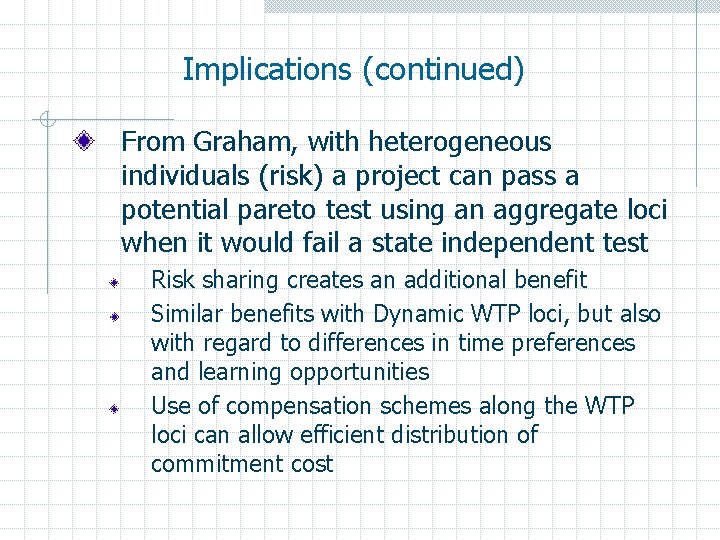 Implications (continued)

From Graham, with heterogeneous individuals (risk) a project can pass a potential pareto test using an aggregate loci when it would fail a state independent test

Risk sharing creates an additional benefit

Similar benefits with Dynamic WTP loci, but also with regard to differences in time preferences and learning opportunities

Use of compensation schemes along the WTP loci can allow efficient distribution of commitment cost